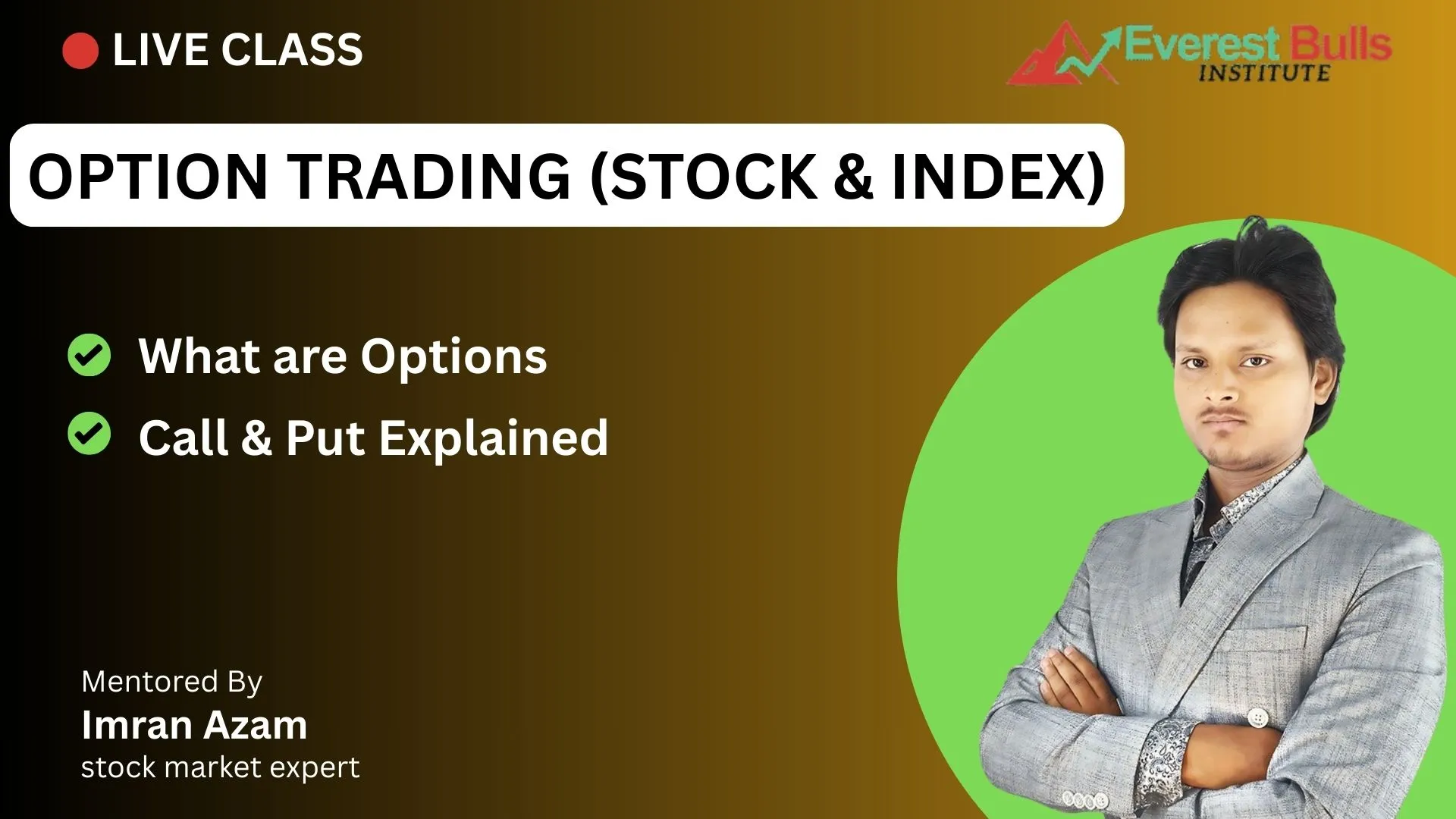 LIVE CLASS

Everest Bulls
INSTITUTE

OPTION TRADING (STOCK & INDEX)

What are Options

Call & Put Explained

Mentored By
Imran Azam
stock market expert